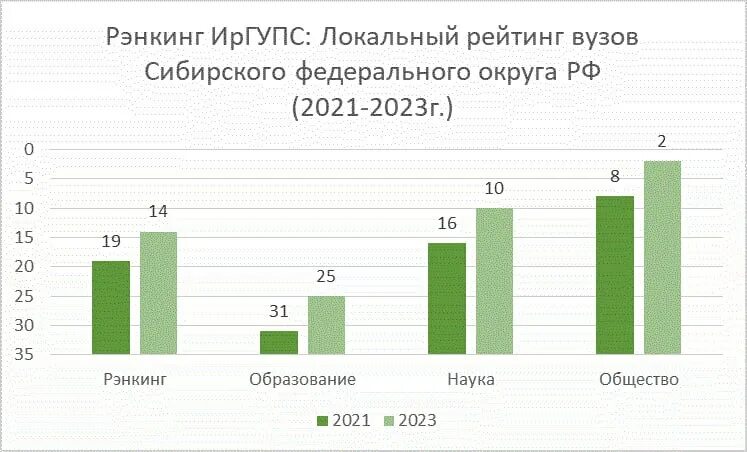 Рэнкинг ИрГУПС: Локальный рейтинг вузов Сибирского федерального округа РФ (2021-2023г.)

0
5
10
15
20
25
30
35

19
14
31
25
16
10
8
2

Рэнкинг
Образование
Наука
Общество

2021
2023